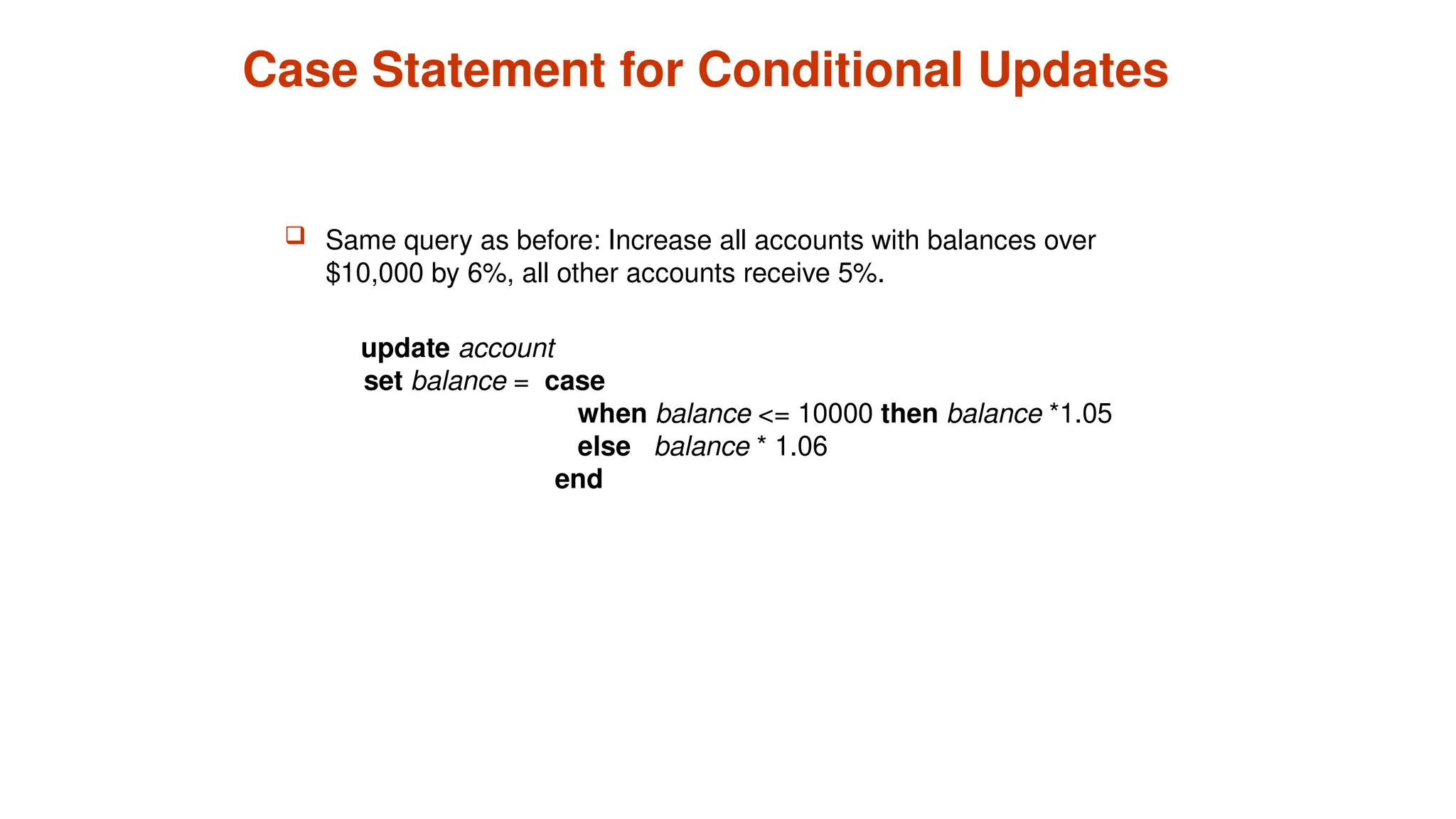 Case Statement for Conditional Updates

❑ Same query as before: Increase all accounts with balances over \$10,000 by 6%, all other accounts receive 5%.

update account
set balance = case
when balance <= 10000 then balance *1.05
else balance * 1.06
end